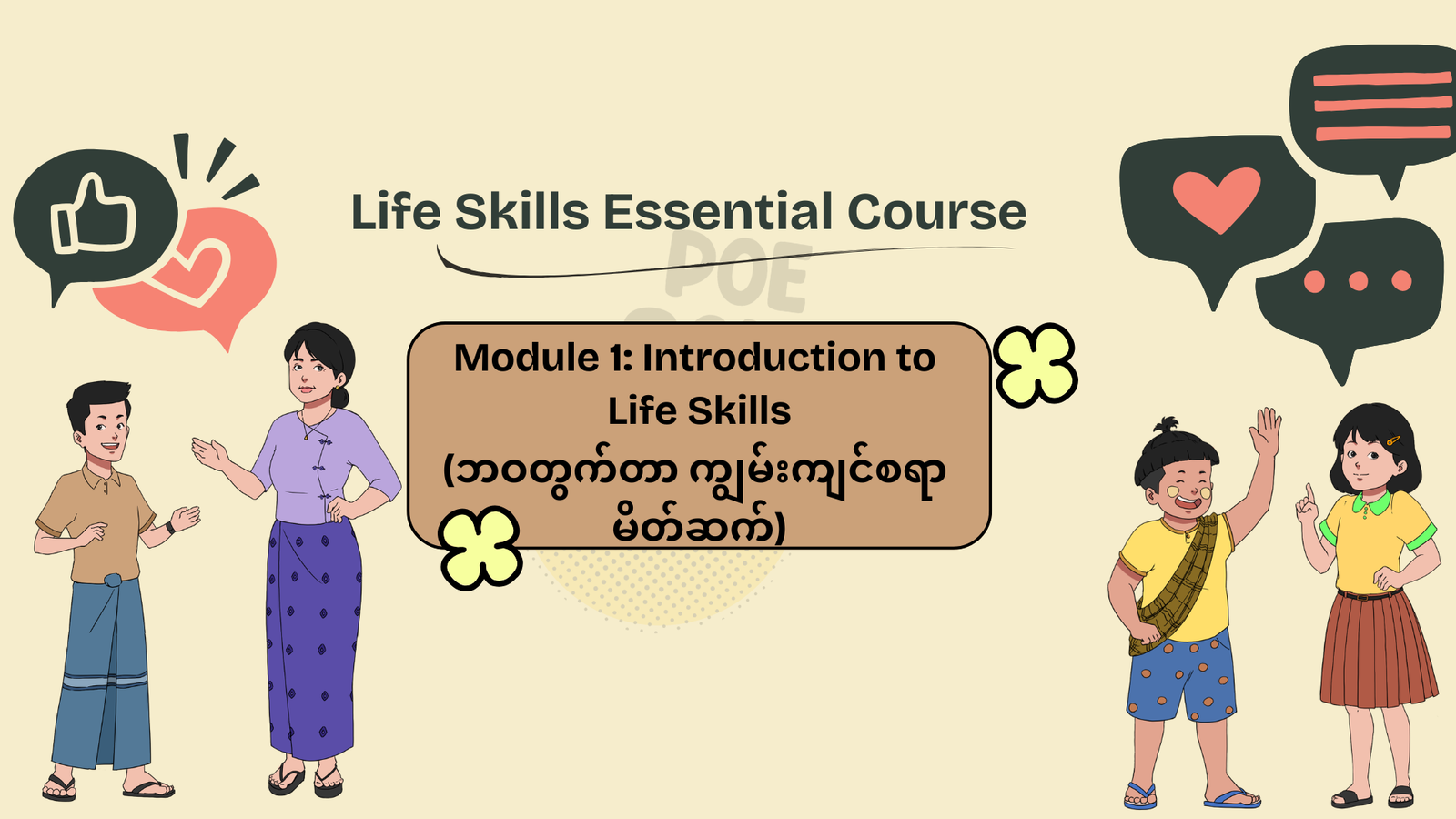 Life Skills Essential Course

POE

Module 1: Introduction to Life Skills (ဘဝတွက်တာ ကျွမ်းကျင်စရာ မိတ်ဆက်)